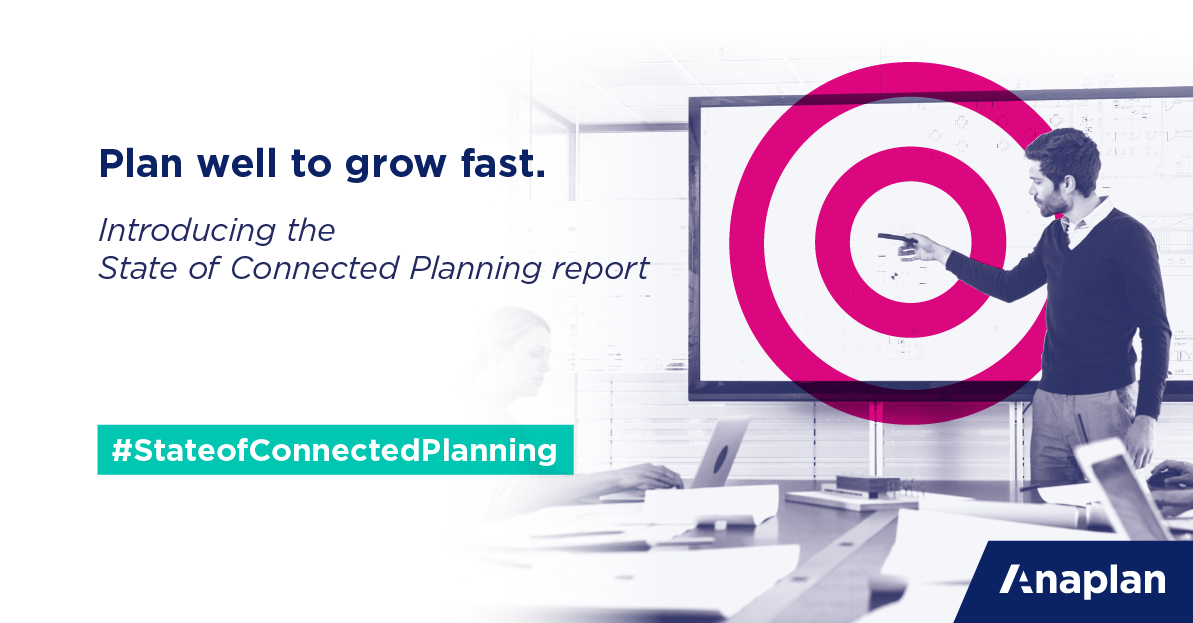 Plan well to grow fast.

Introducing the State of Connected Planning report

#StateofConnectedPlanning

Anaplan